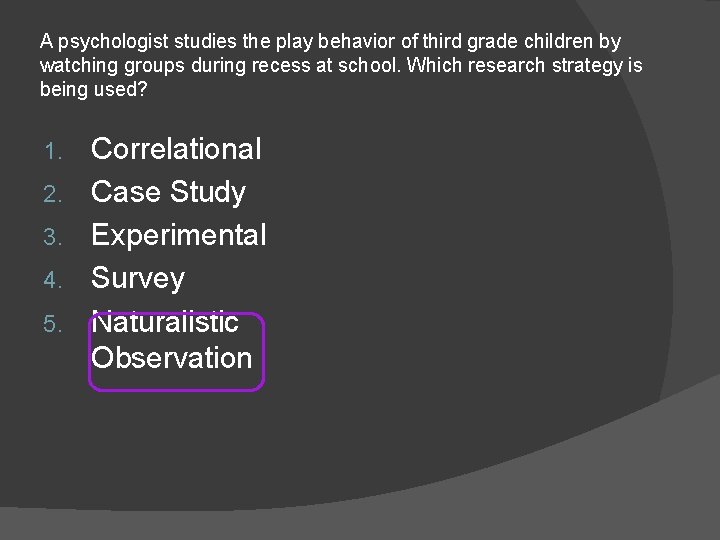 A psychologist studies the play behavior of third grade children by watching groups during recess at school. Which research strategy is being used?

1. Correlational
2. Case Study
3. Experimental
4. Survey
5. Naturalistic Observation